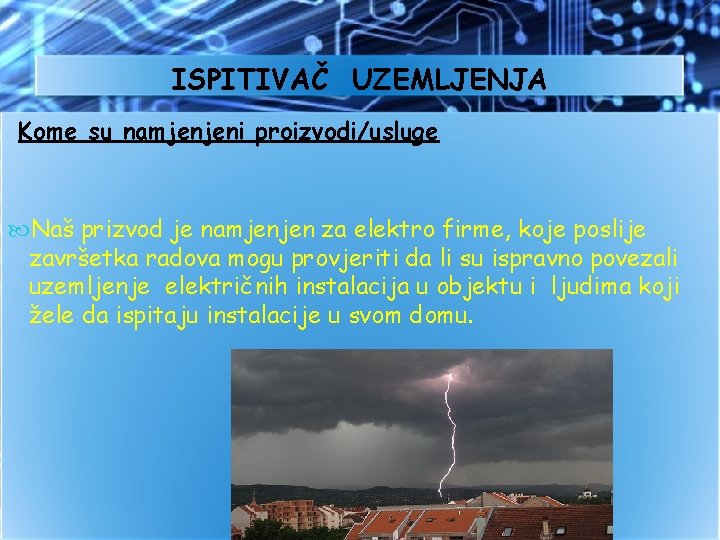 ISPITIVAČ UZEMLJENJA

Kome su namjenjeni proizvodi/usluge

Naš prizvod je namjenjen za elektro firme, koje poslije završetka radova mogu provjeriti da li su ispravno povezali uzemljenje električnih instalacija u objektu i ljudima koji žele da ispitaju instalacije u svom domu.